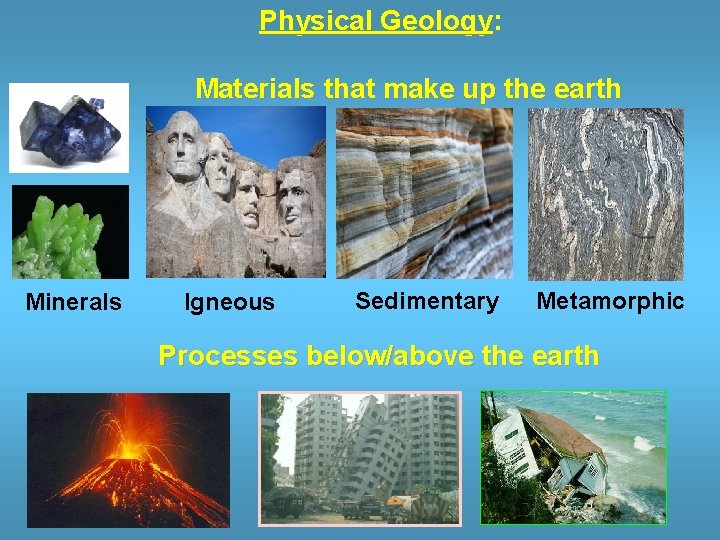 Physical Geology:

Materials that make up the earth

Minerals

Igneous

Sedimentary

Metamorphic

Processes below/above the earth